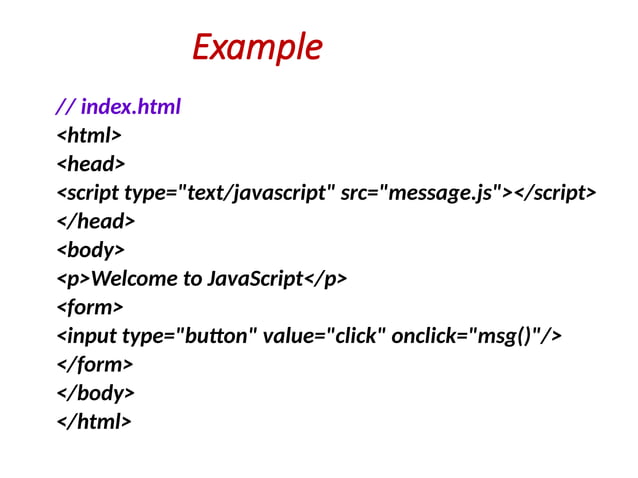 Example

// index.html
<html>
<head>
<script type="text/javascript" src="message.js"></script>
</head>
<body>
<p>Welcome to JavaScript</p>
<form>
<input type="button" value="click" onclick="msg()"/>
</form>
</body>
</html>